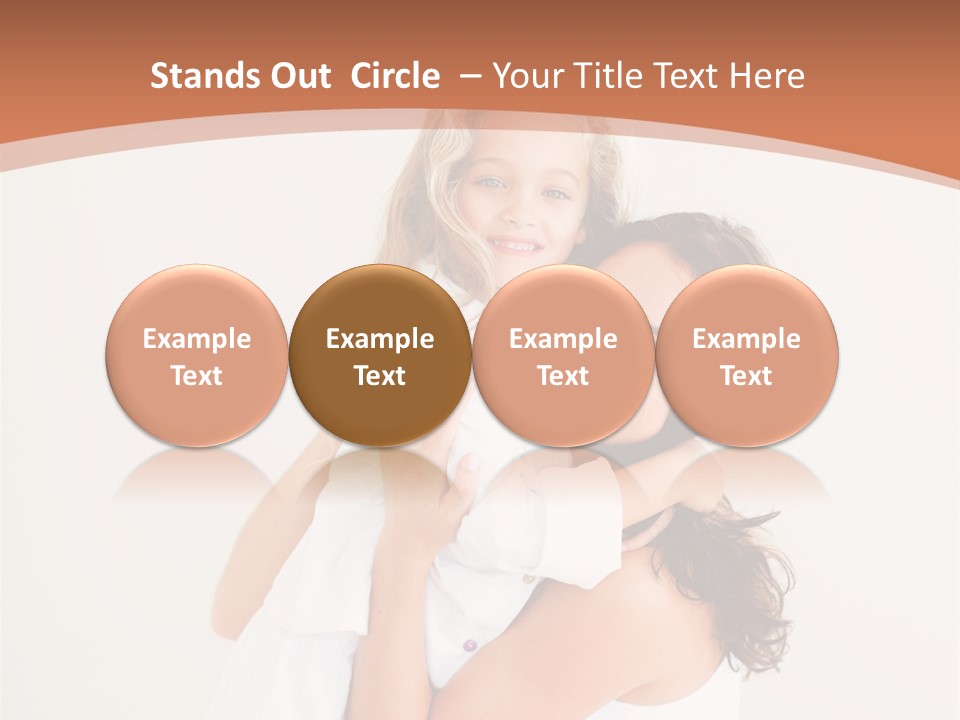 Stands Out Circle – Your Title Text Here

Example Text

Example Text

Example Text

Example Text